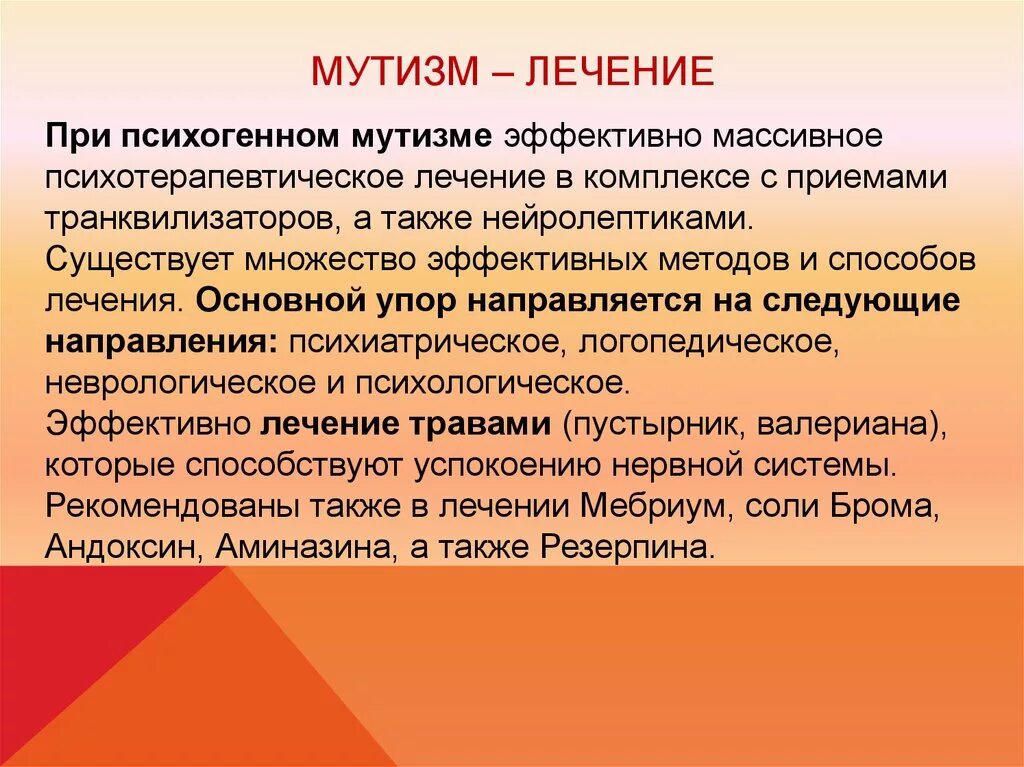 МУТИЗМ – ЛЕЧЕНИЕ

При психогенном мутизме эффективно массивное психотерапевтическое лечение в комплексе с приемами транквилизаторов, а также нейролептиками.
Существует множество эффективных методов и способов лечения. Основной упор направляется на следующие направления: психиатрическое, логопедическое, неврологическое и психологическое.
Эффективно лечение травами (пустырник, валериана), которые способствуют успокоению нервной системы. Рекомендованы также в лечении Мебриум, соли Брома, Андоксин, Аминазина, а также Резерпина.